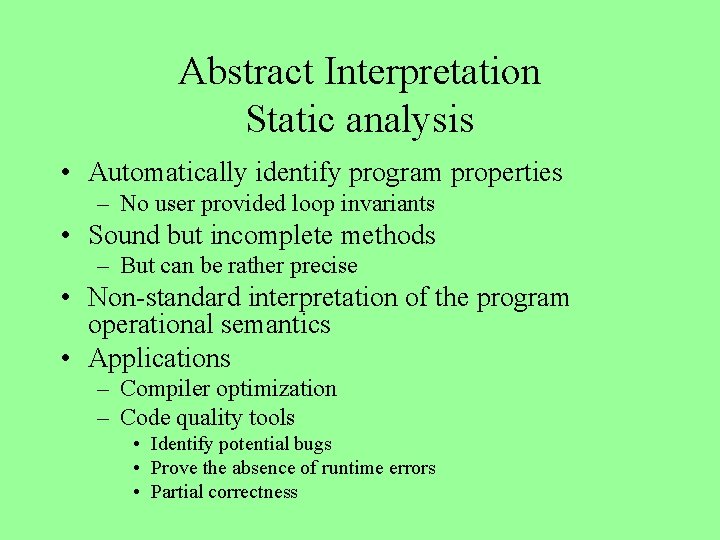 Abstract Interpretation
Static analysis

• Automatically identify program properties
– No user provided loop invariants
• Sound but incomplete methods
– But can be rather precise
• Non-standard interpretation of the program operational semantics
• Applications
– Compiler optimization
– Code quality tools
• Identify potential bugs
• Prove the absence of runtime errors
• Partial correctness